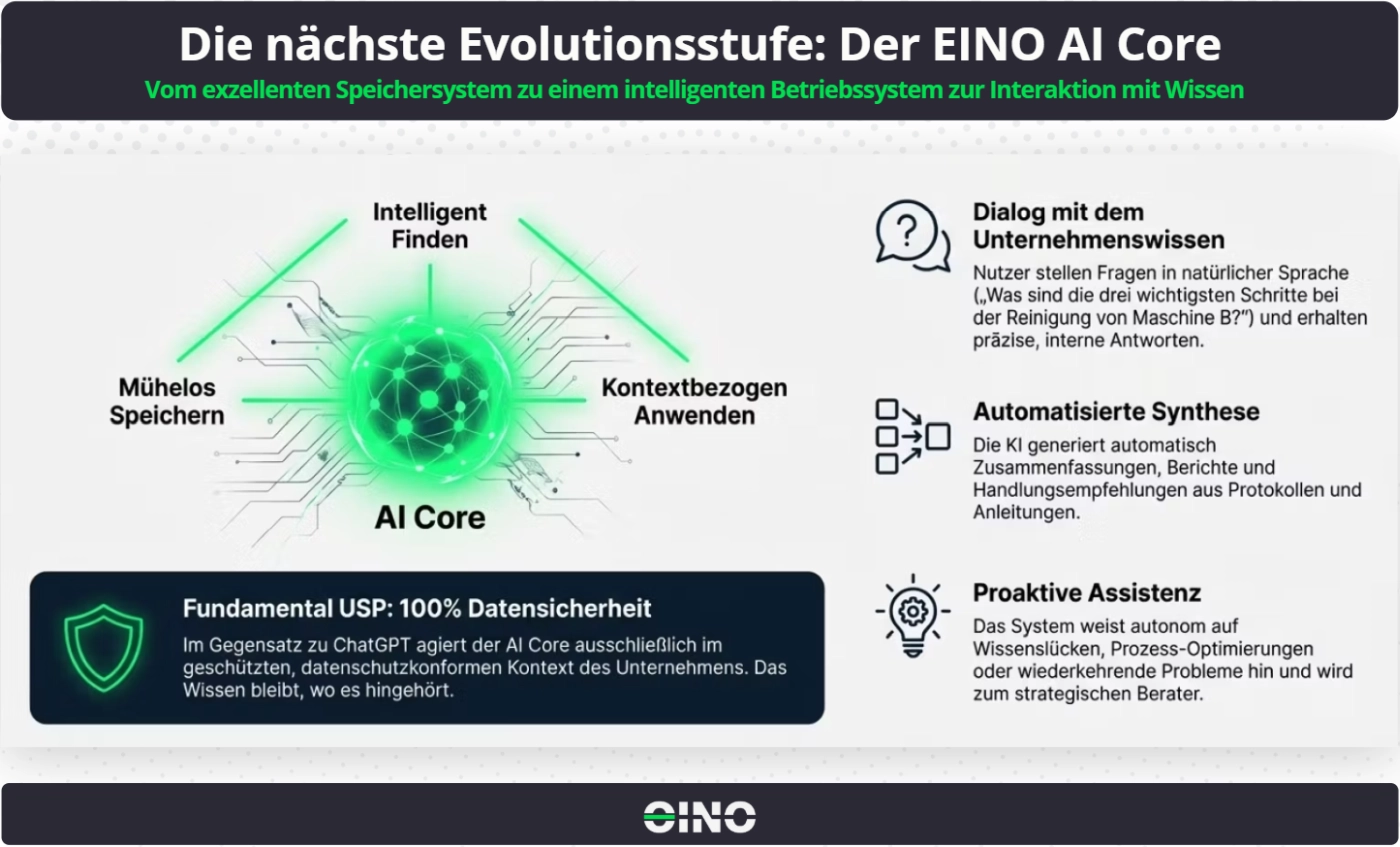 Die nächste Evolutionsstufe: Der EINO AI Core

Vom exzellenten Speichersystem zu einem intelligenten Betriebssystem zur Interaktion mit Wissen

Intelligent Finden

Mühelos Speichern

Kontextbezogen Anwenden

AI Core

Fundamental USP: 100% Datensicherheit

Im Gegensatz zu ChatGPT agiert der AI Core ausschließlich im geschützten, datenschutzkonformen Kontext des Unternehmens. Das Wissen bleibt, wo es hingehört.

Dialog mit dem Unternehmenswissen

Nutzer stellen Fragen in natürlicher Sprache („Was sind die drei wichtigsten Schritte bei der Reinigung von Maschine B?") und erhalten präzise, interne Antworten.

Automatisierte Synthese

Die KI generiert automatisch Zusammenfassungen, Berichte und Handlungsempfehlungen aus Protokollen und Anleitungen.

Proaktive Assistenz

Das System weist autonom auf Wissenslücken, Prozess-Optimierungen oder wiederkehrende Probleme hin und wird zum strategischen Berater.

EINO